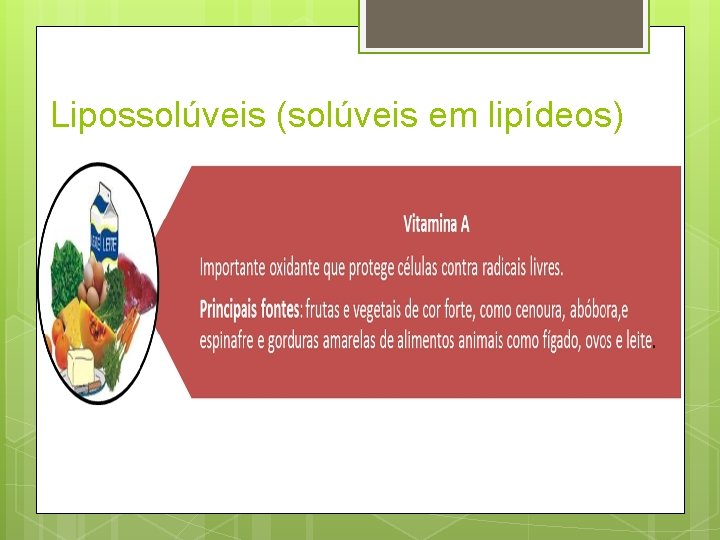 Lipossolúveis (solúveis em lipídeos)

LEITE

Vitamina A

Importante oxidante que protege células contra radicais livres.

Principais fontes: frutas e vegetais de cor forte, como cenoura, abóbora,e espinafre e gorduras amarelas de alimentos animais como fígado, ovos e leite.